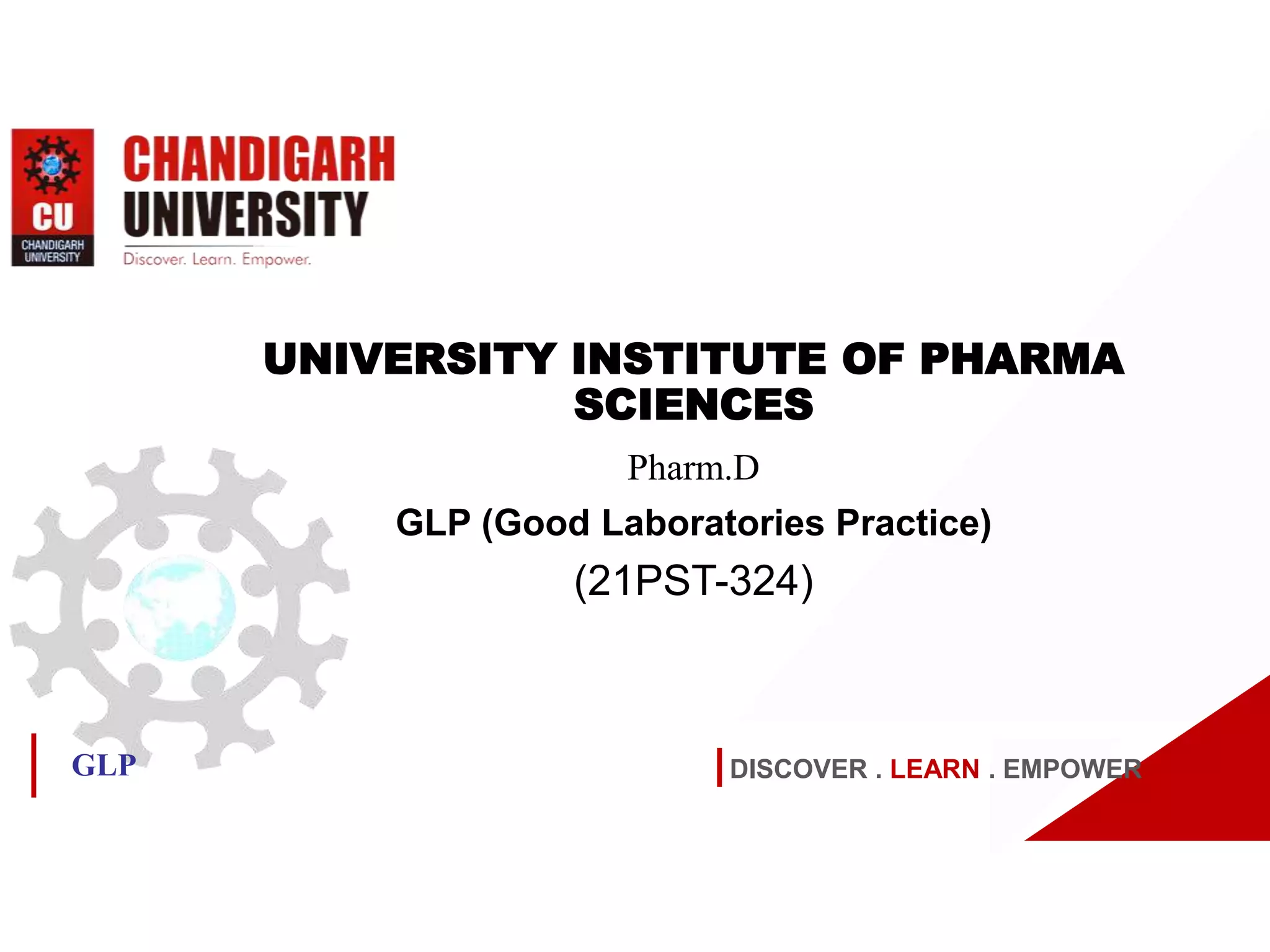 CU
CHANDIGARH UNIVERSITY

CHANDIGARH
UNIVERSITY
Discover. Learn. Empower.

UNIVERSITY INSTITUTE OF PHARMA SCIENCES

Pharm.D

GLP (Good Laboratories Practice)

(21PST-324)

GLP

DISCOVER . LEARN . EMPOWER